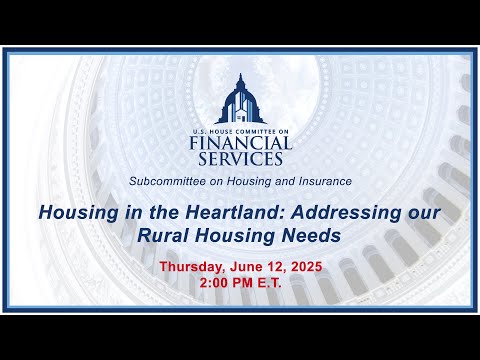 U.S. HOUSE COMMITTEE ON
FINANCIAL
SERVICES

Subcommittee on Housing and Insurance

Housing in the Heartland: Addressing our Rural Housing Needs

Thursday, June 12, 2025
2:00 PM E.T.